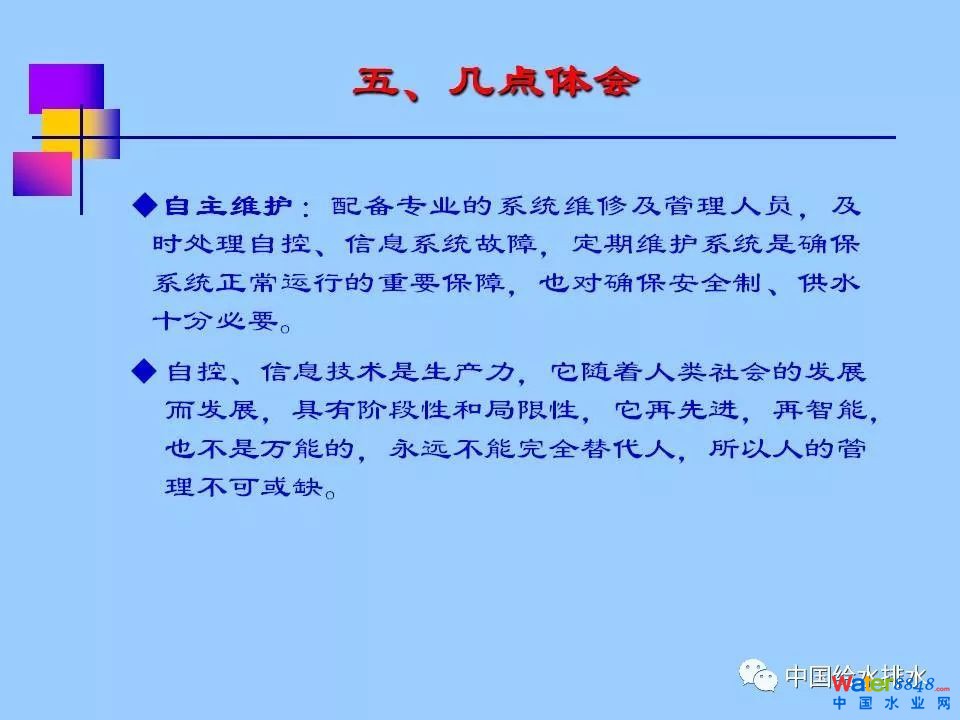 五、几点体会

◆自主维护：配备专业的系统维修及管理人员，及时处理自控、信息系统故障，定期维护系统是确保系统正常运行的重要保障，也对确保安全制、供水十分必要。

◆自控、信息技术是生产力，它随着人类社会的发展而发展，具有阶段性和局限性，它再先进，再智能，也不是万能的，永远不能完全替代人，所以人的管理不可或缺。

中国给水排水

water8848.com
中国水业网